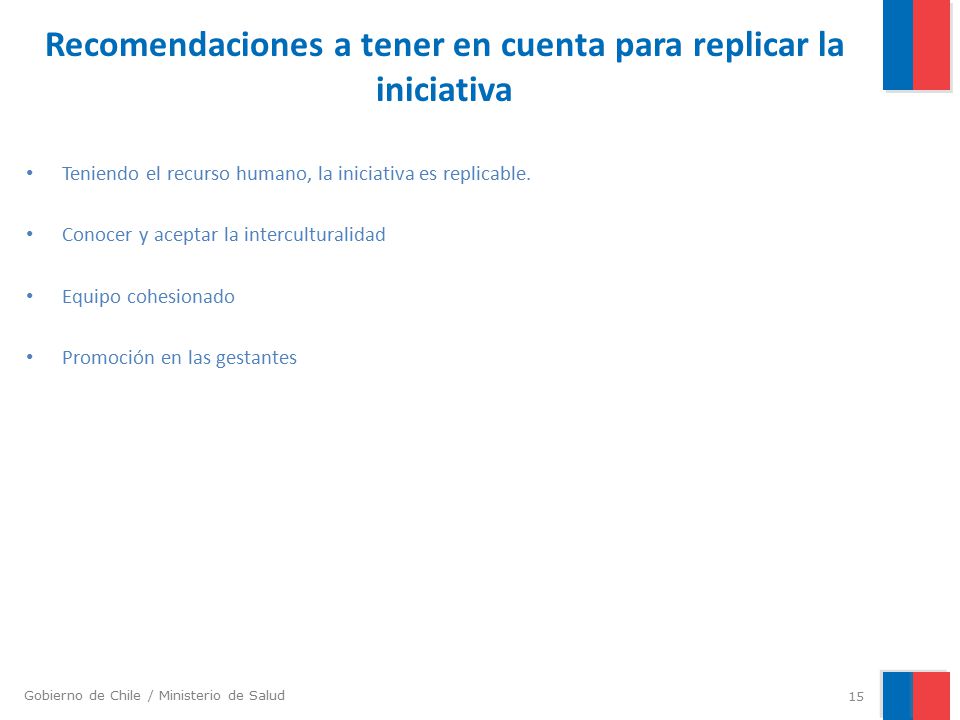 Recomendaciones a tener en cuenta para replicar la iniciativa

• Teniendo el recurso humano, la iniciativa es replicable.

• Conocer y aceptar la interculturalidad

• Equipo cohesionado

• Promoción en las gestantes

Gobierno de Chile / Ministerio de Salud

15